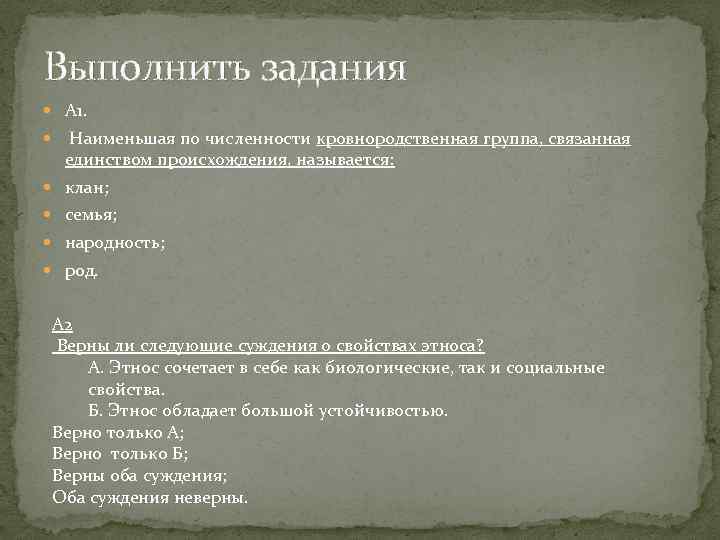 Выполнить задания

А1.

Наименьшая по численности кровнородственная группа, связанная единством происхождения, называется:

клан;

семья;

народность;

род.

А2

Верны ли следующие суждения о свойствах этноса?

А. Этнос сочетает в себе как биологические, так и социальные свойства.

Б. Этнос обладает большой устойчивостью.

Верно только А;
Верно только Б;
Верны оба суждения;
Оба суждения неверны.